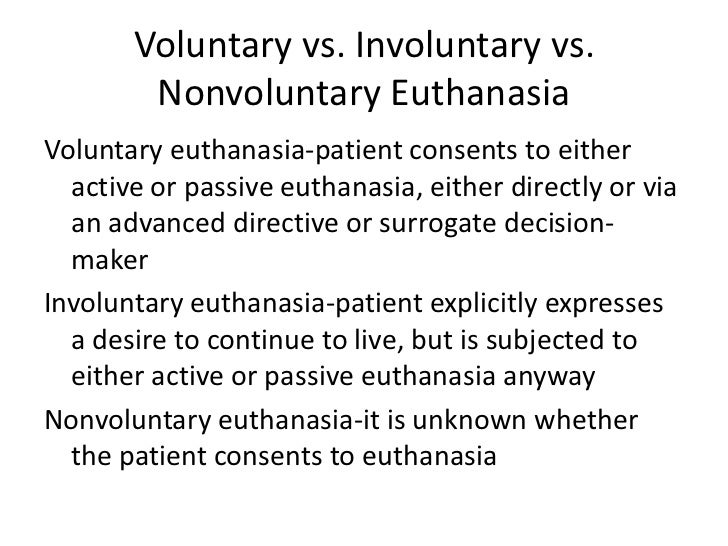 Voluntary vs. Involuntary vs. Nonvoluntary Euthanasia

Voluntary euthanasia-patient consents to either active or passive euthanasia, either directly or via an advanced directive or surrogate decision-maker

Involuntary euthanasia-patient explicitly expresses a desire to continue to live, but is subjected to either active or passive euthanasia anyway

Nonvoluntary euthanasia-it is unknown whether the patient consents to euthanasia